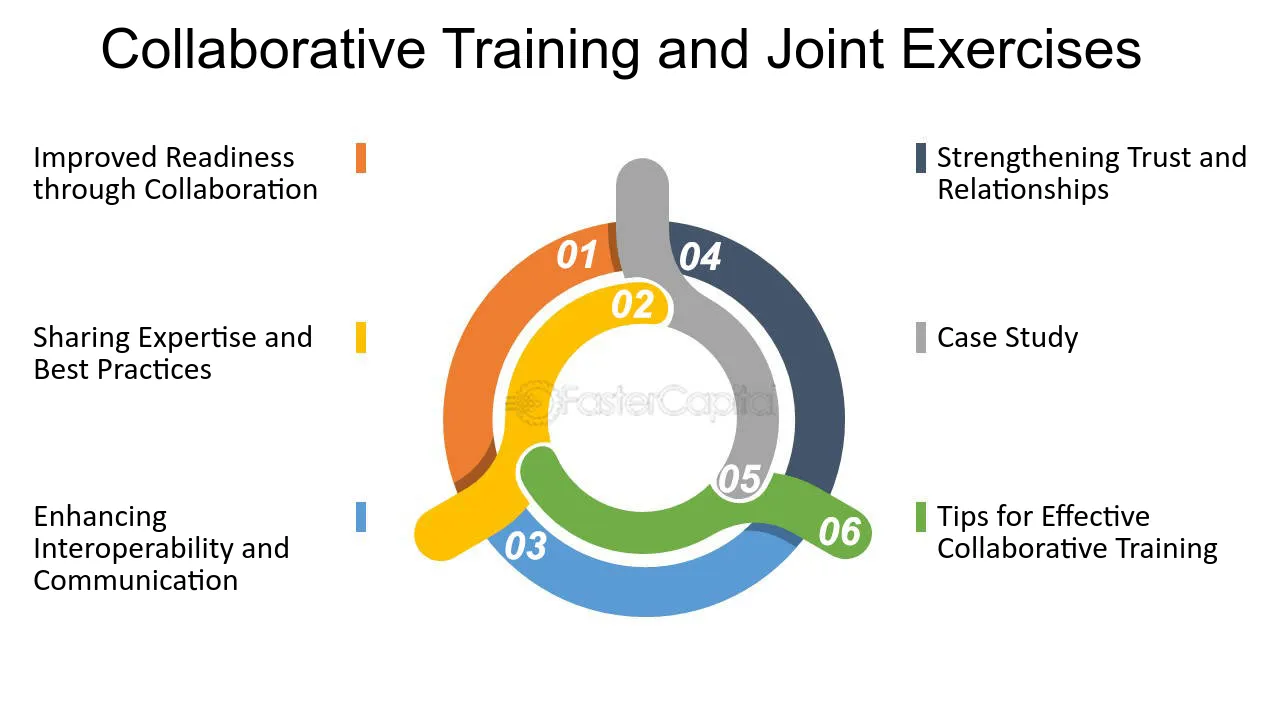 Collaborative Training and Joint Exercises

Improved Readiness through Collaboration

Sharing Expertise and Best Practices

Enhancing Interoperability and Communication

01

02

03

04

05

06

FasterCapital

Strengthening Trust and Relationships

Case Study

Tips for Effective Collaborative Training